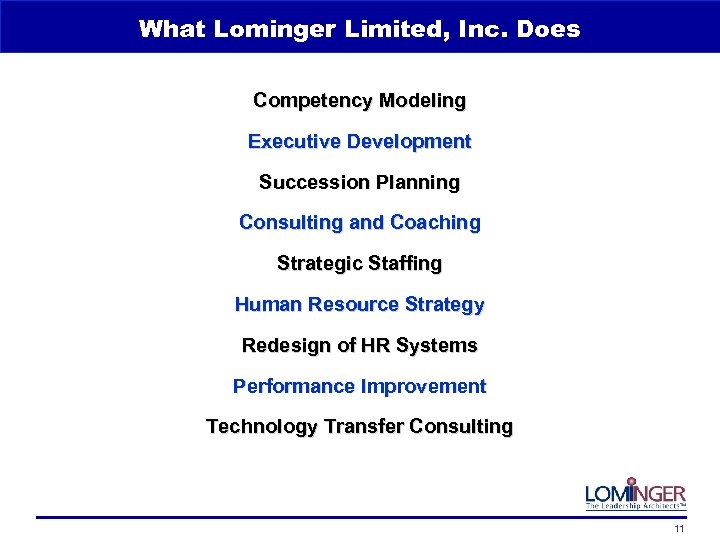 What Lominger Limited, Inc. Does

Competency Modeling

Executive Development

Succession Planning

Consulting and Coaching

Strategic Staffing

Human Resource Strategy

Redesign of HR Systems

Performance Improvement

Technology Transfer Consulting

LOMINGER
The Leadership Architects™

11